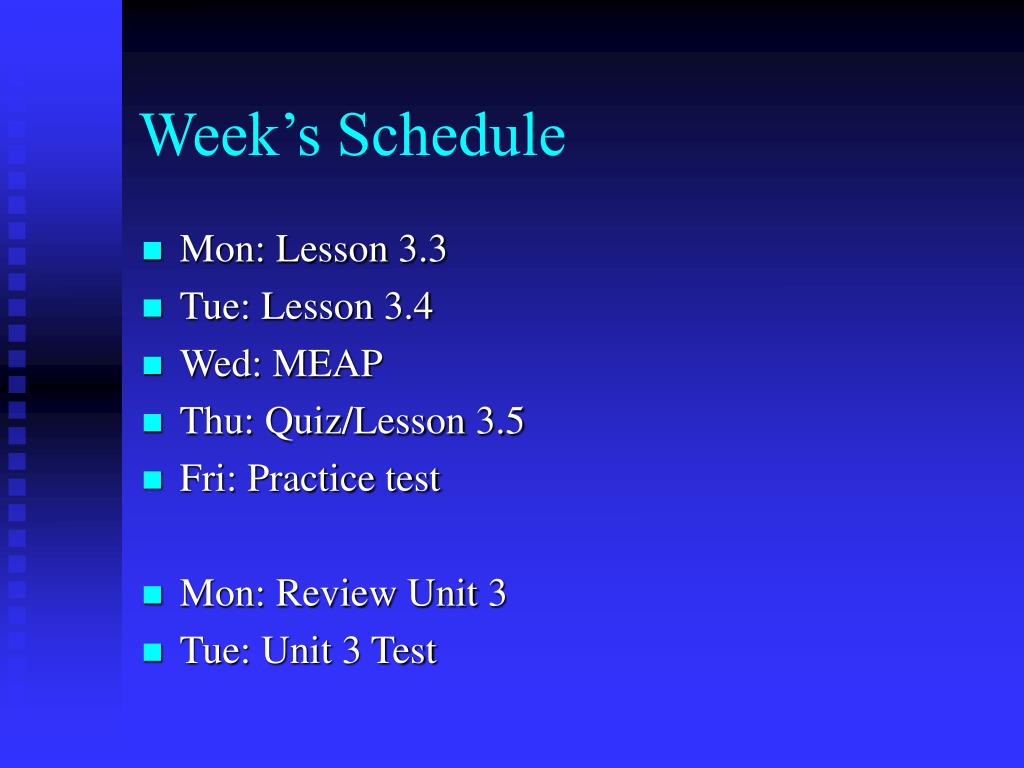 Week’s Schedule

- Mon: Lesson 3.3
- Tue: Lesson 3.4
- Wed: MEAP
- Thu: Quiz/Lesson 3.5
- Fri: Practice test

- Mon: Review Unit 3
- Tue: Unit 3 Test